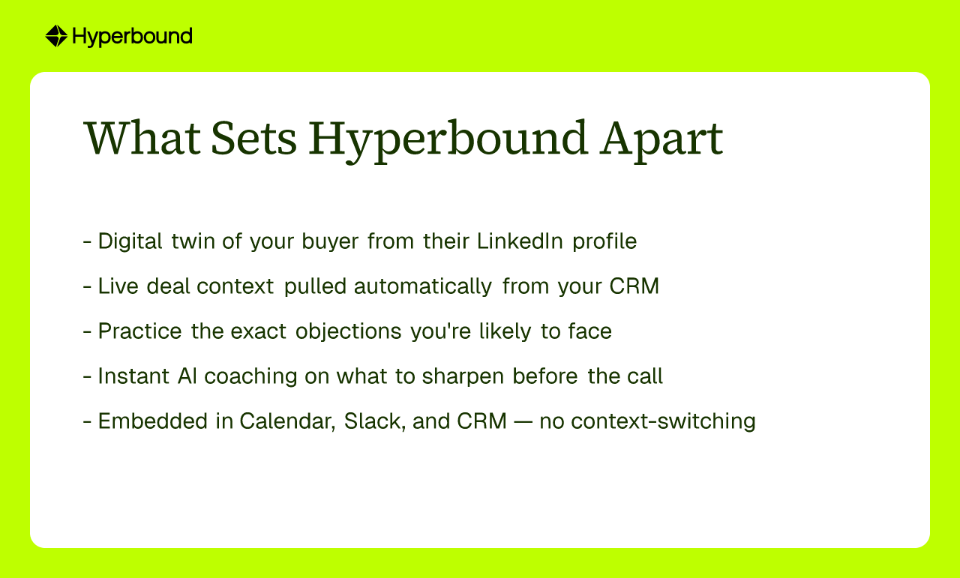 Hyperbound

What Sets Hyperbound Apart

- Digital twin of your buyer from their LinkedIn profile

- Live deal context pulled automatically from your CRM

- Practice the exact objections you're likely to face

- Instant AI coaching on what to sharpen before the call

- Embedded in Calendar, Slack, and CRM — no context-switching